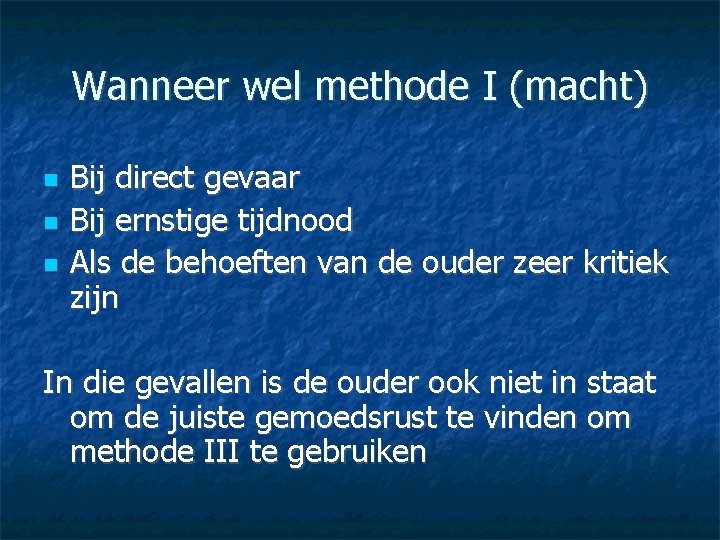 Wanneer wel methode I (macht)

- Bij direct gevaar
- Bij ernstige tijdnood
- Als de behoeften van de ouder zeer kritiek zijn

In die gevallen is de ouder ook niet in staat om de juiste gemoedsrust te vinden om methode III te gebruiken